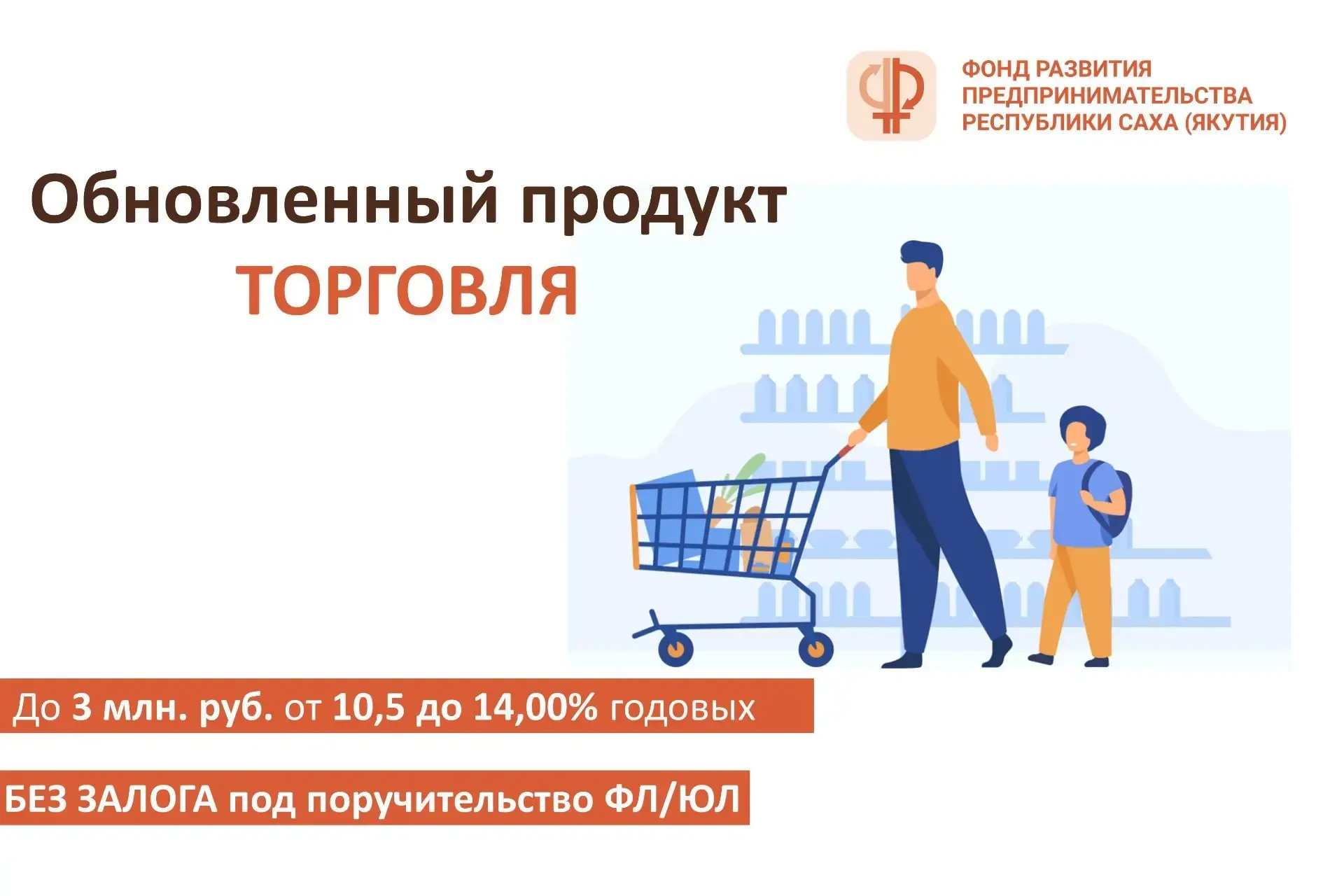 ФОНД РАЗВИТИЯ ПРЕДПРИНИМАТЕЛЬСТВА РЕСПУБЛИКИ САХА (ЯКУТИЯ)

Обновленный продукт
ТОРГОВЛЯ

До 3 млн. руб. от 10,5 до 14,00% годовых

БЕЗ ЗАЛОГА под поручительство ФЛ/ЮЛ